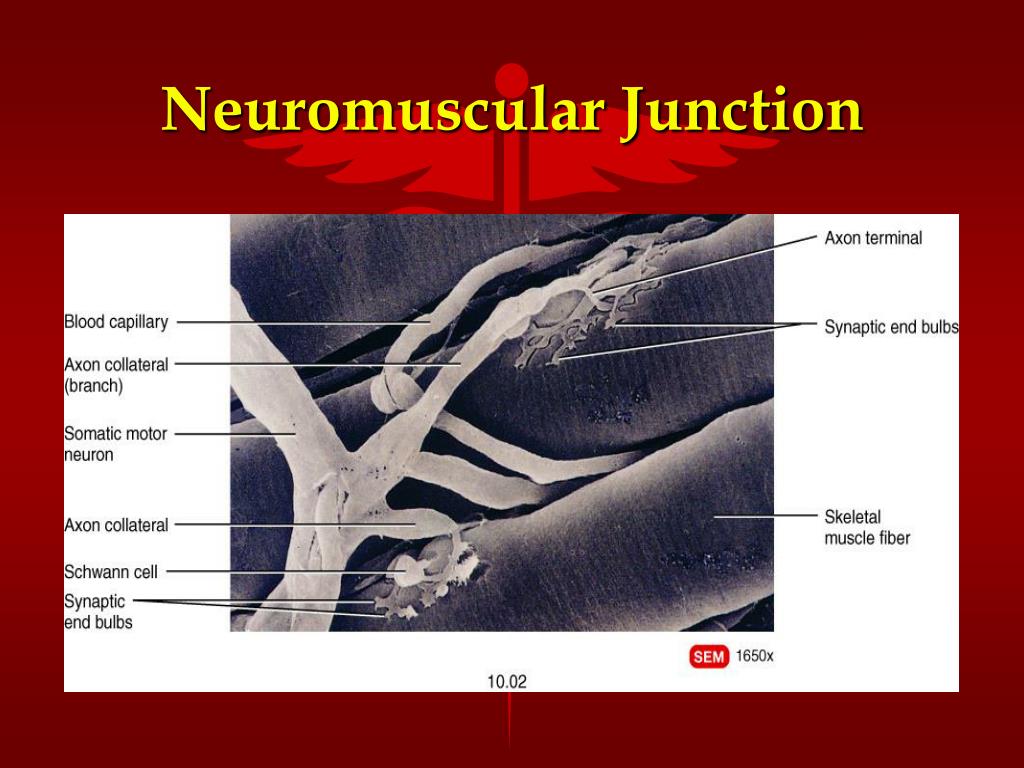 Neuromuscular Junction

Blood capillary

Axon collateral (branch)

Somatic motor neuron

Axon collateral

Schwann cell

Synaptic end bulbs

Axon terminal

Synaptic end bulbs

Skeletal muscle fiber

SEM 1650x

10.02